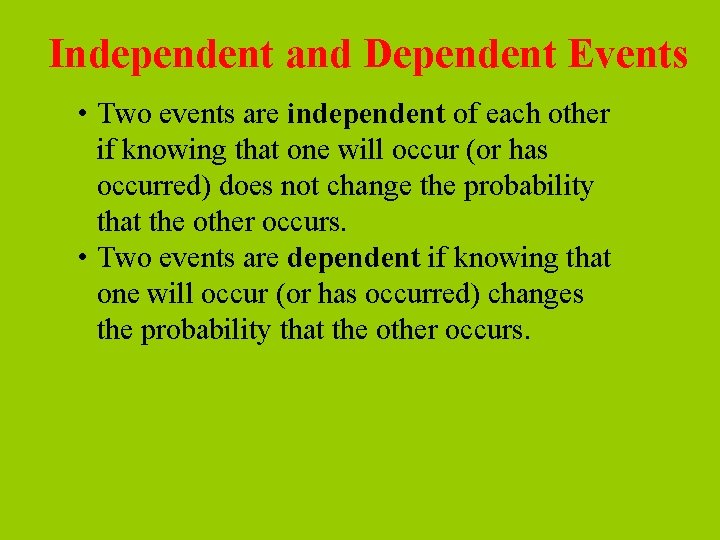 Independent and Dependent Events

• Two events are independent of each other if knowing that one will occur (or has occurred) does not change the probability that the other occurs.

• Two events are dependent if knowing that one will occur (or has occurred) changes the probability that the other occurs.